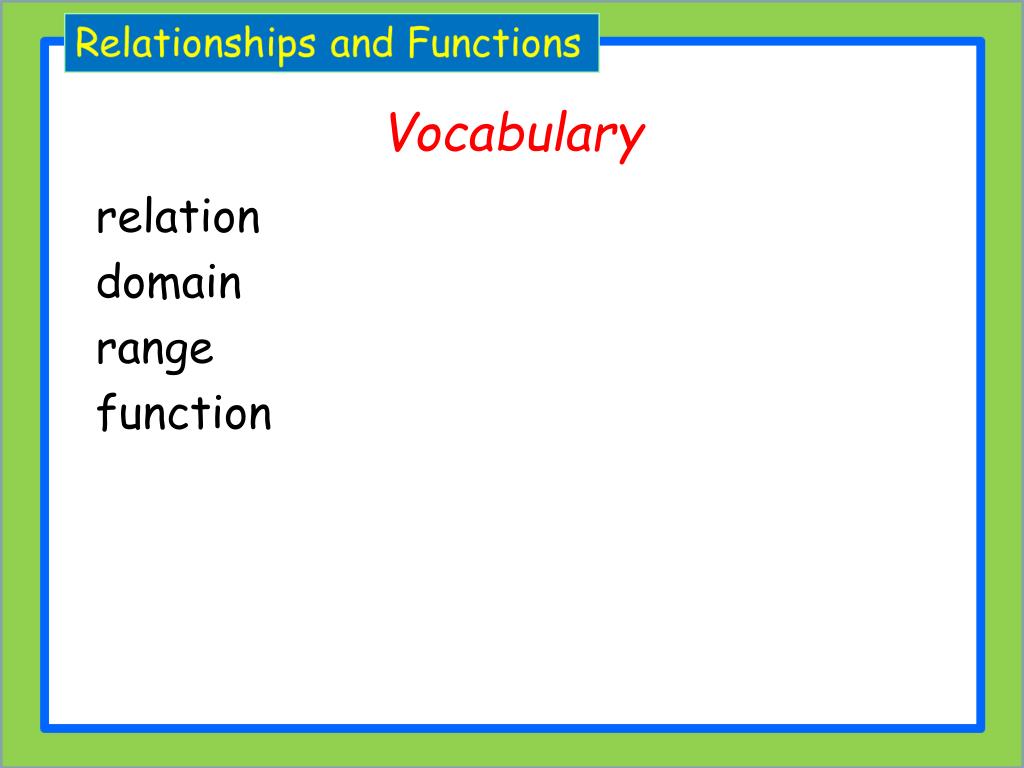 Relationships and Functions

Vocabulary

relation
domain
range
function